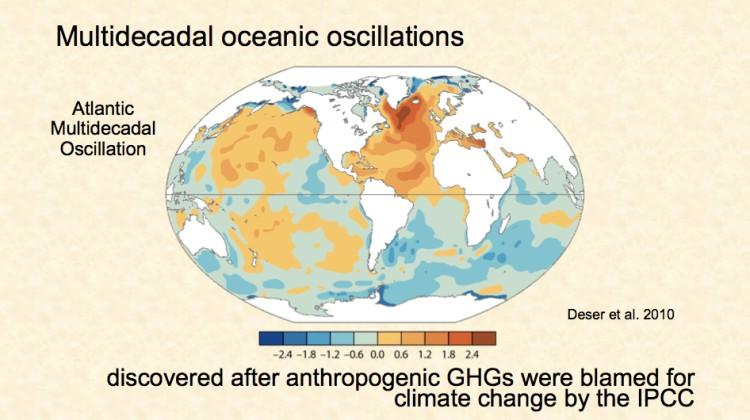 Multidecadal oceanic oscillations

Atlantic Multidecadal Oscillation

Deser et al. 2010

−2.4 −1.8 −1.2 −0.6 0.0 0.6 1.2 1.8 2.4

discovered after anthropogenic GHGs were blamed for climate change by the IPCC